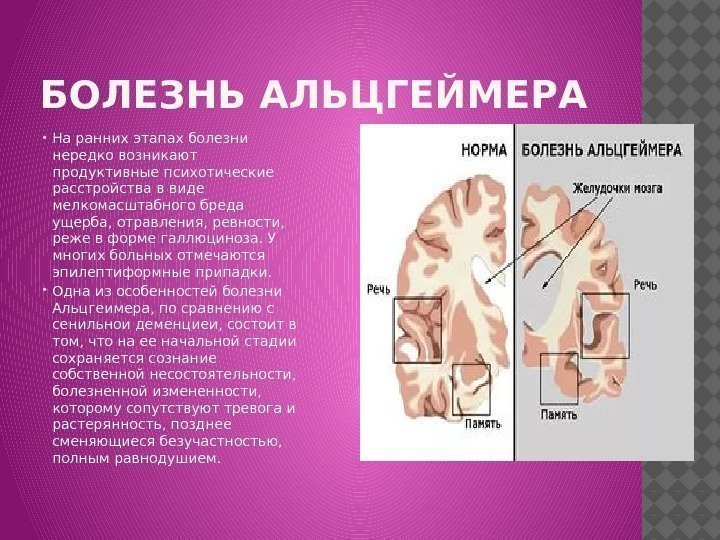 БОЛЕЗНЬ АЛЬЦГЕЙМЕРА

• На ранних этапах болезни нередко возникают продуктивные психотические расстройства в виде мелкомасштабного бреда ущерба, отравления, ревности, реже в форме галлюциноза. У многих больных отмечаются эпилептиформные припадки.

• Одна из особенностей болезни Альцгеймера, по сравнению с сенильнои деменциеи, состоит в том, что на ее начальной стадии сохраняется сознание собственной несостоятельности, болезненной измененности, которому сопутствуют тревога и растерянность, позднее сменяющиеся безучастностью, полным равнодушием.

НОРМА

БОЛЕЗНЬ АЛЬЦГЕЙМЕРА

Желудочки мозга

Речь

Речь

Память

Память